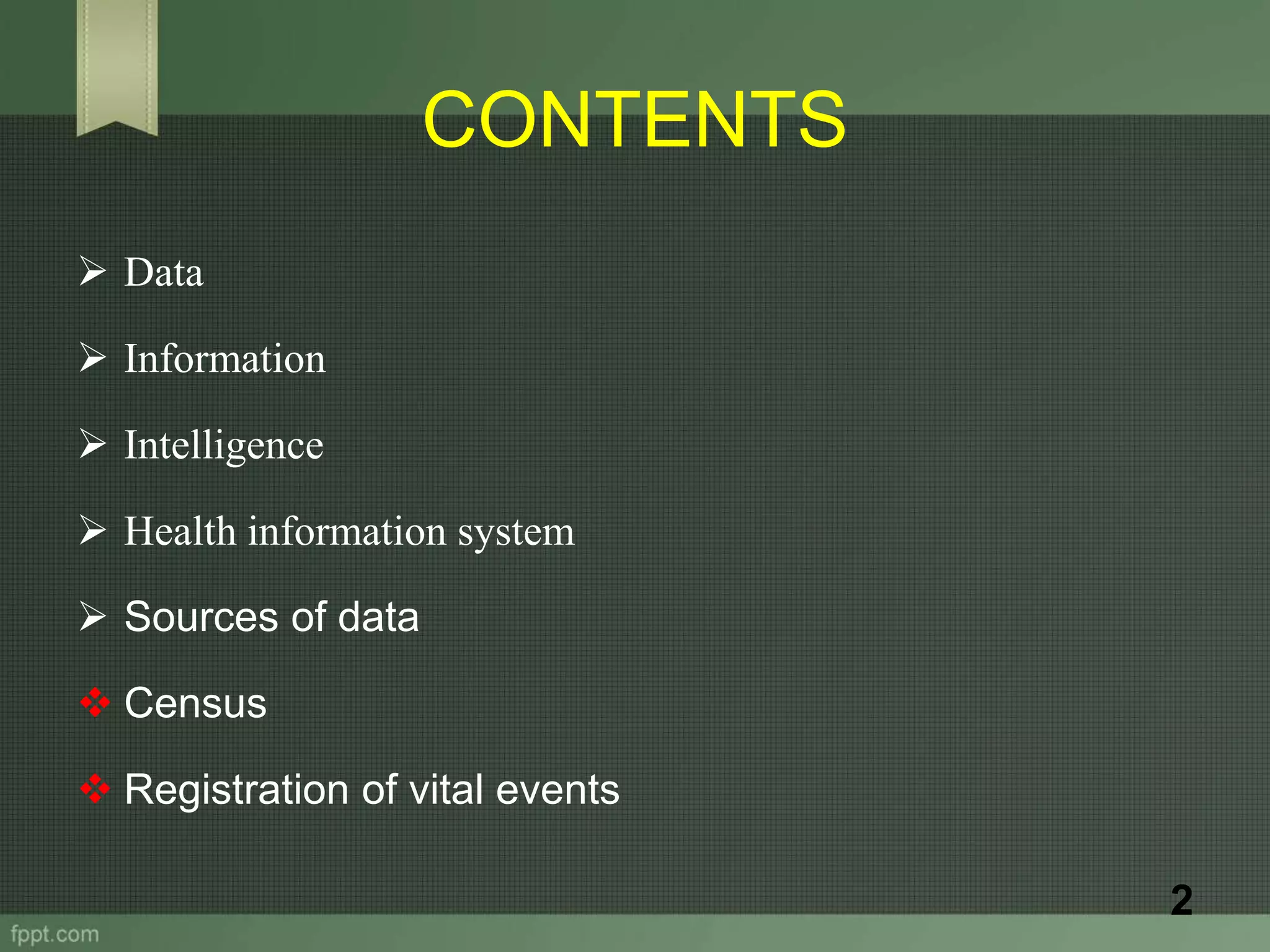 CONTENTS

➢ Data

➢ Information

➢ Intelligence

➢ Health information system

➢ Sources of data

❖ Census

❖ Registration of vital events

2

fppt.com